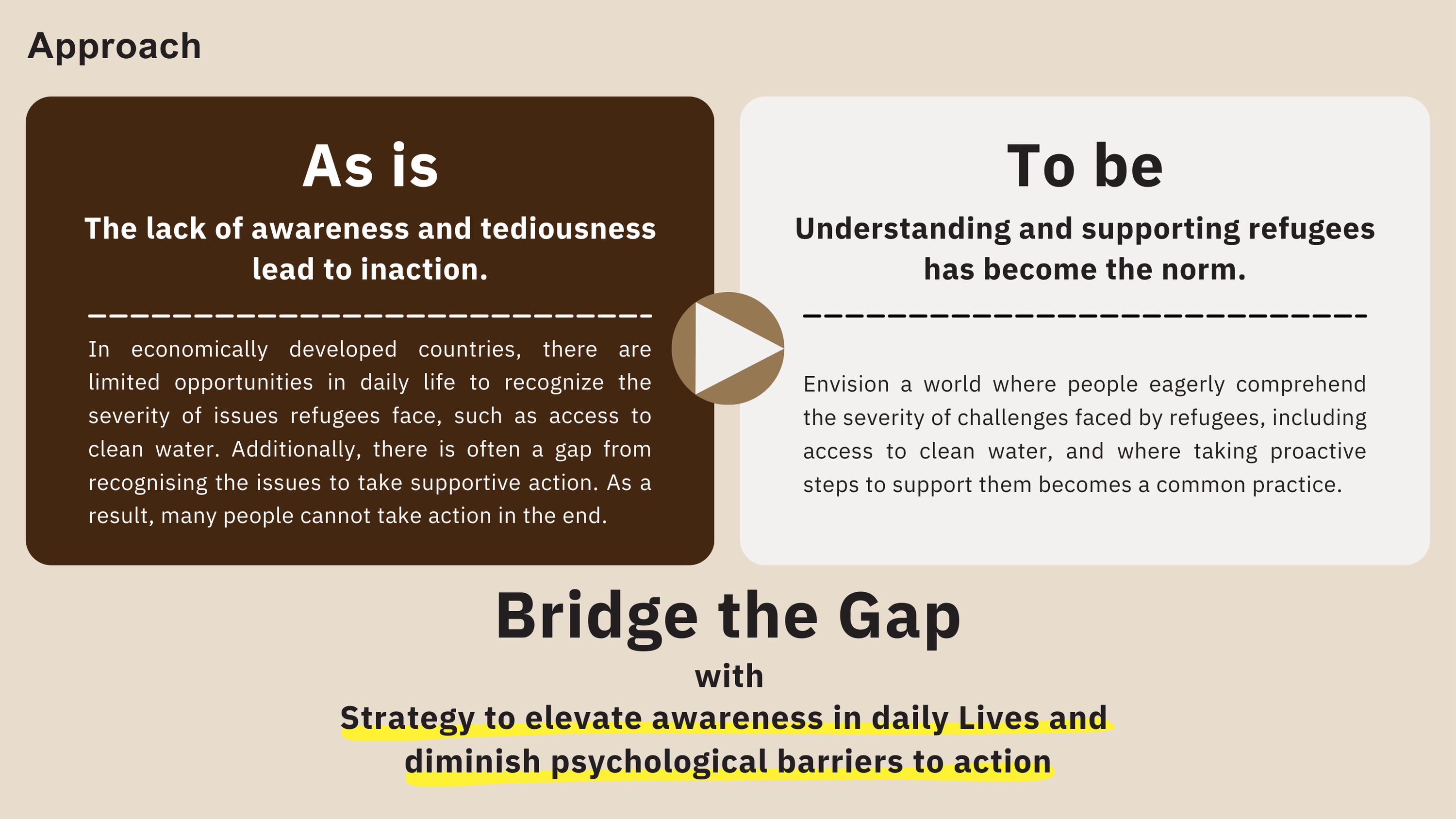 Approach

As is

The lack of awareness and tediousness lead to inaction.

In economically developed countries, there are limited opportunities in daily life to recognize the severity of issues refugees face, such as access to clean water. Additionally, there is often a gap from recognising the issues to take supportive action. As a result, many people cannot take action in the end.

To be

Understanding and supporting refugees has become the norm.

Envision a world where people eagerly comprehend the severity of challenges faced by refugees, including access to clean water, and where taking proactive steps to support them becomes a common practice.

Bridge the Gap

with

Strategy to elevate awareness in daily Lives and diminish psychological barriers to action